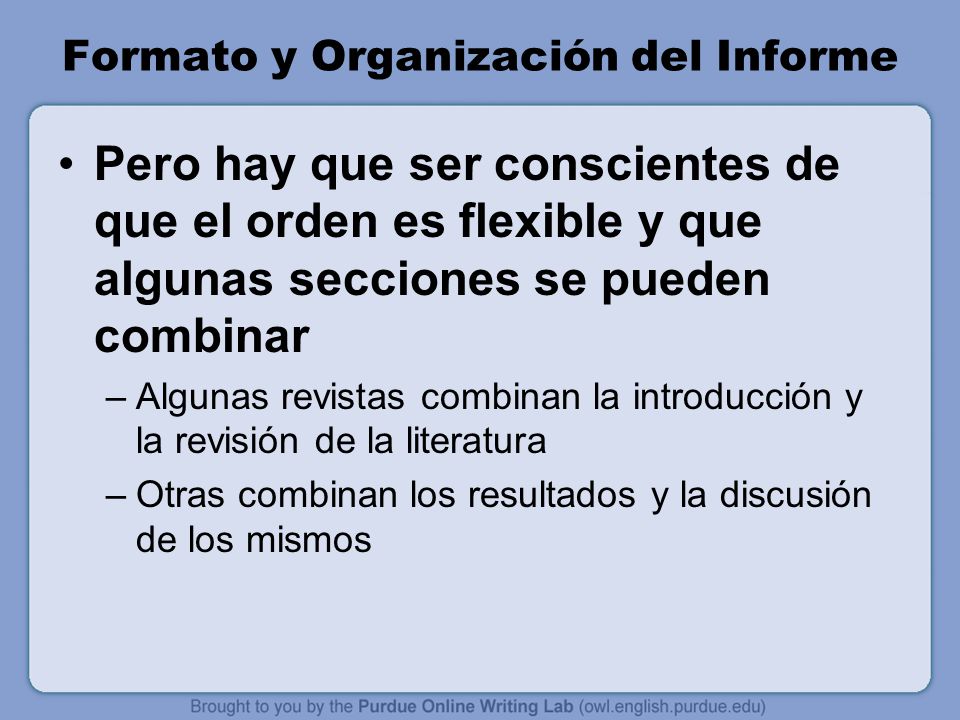 Formato y Organización del Informe

• Pero hay que ser conscientes de que el orden es flexible y que algunas secciones se pueden combinar

– Algunas revistas combinan la introducción y la revisión de la literatura

– Otras combinan los resultados y la discusión de los mismos

Brought to you by the Purdue Online Writing Lab (owl.english.purdue.edu)